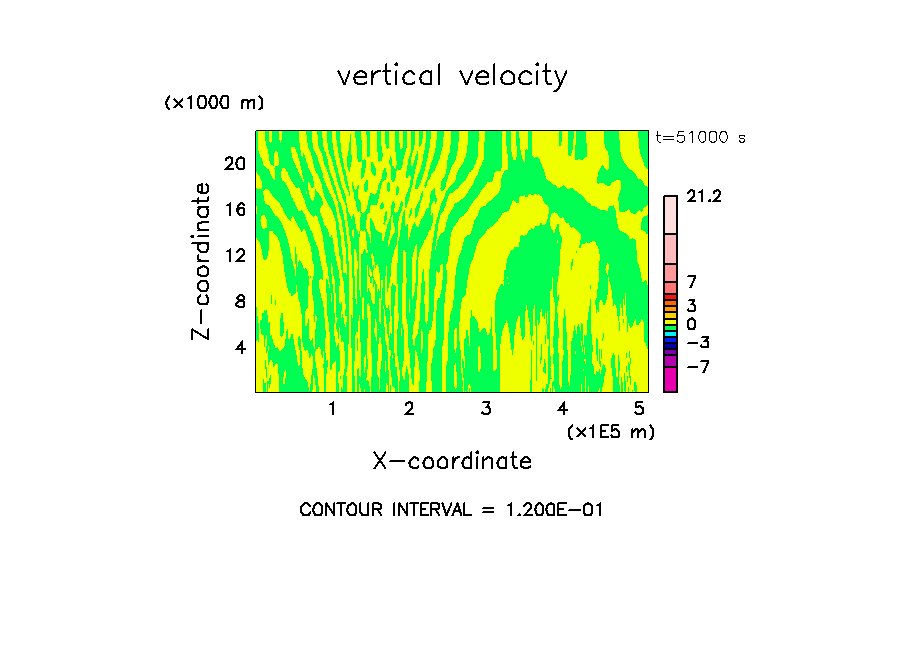 vertical velocity

(x1000 m)

t=51000 s

Z-coordinate

20
16
12
8
4

21.2
7
3
0
-3
-7

1 2 3 4 5
(x1E5 m)

X-coordinate

CONTOUR INTERVAL = 1.200E-01